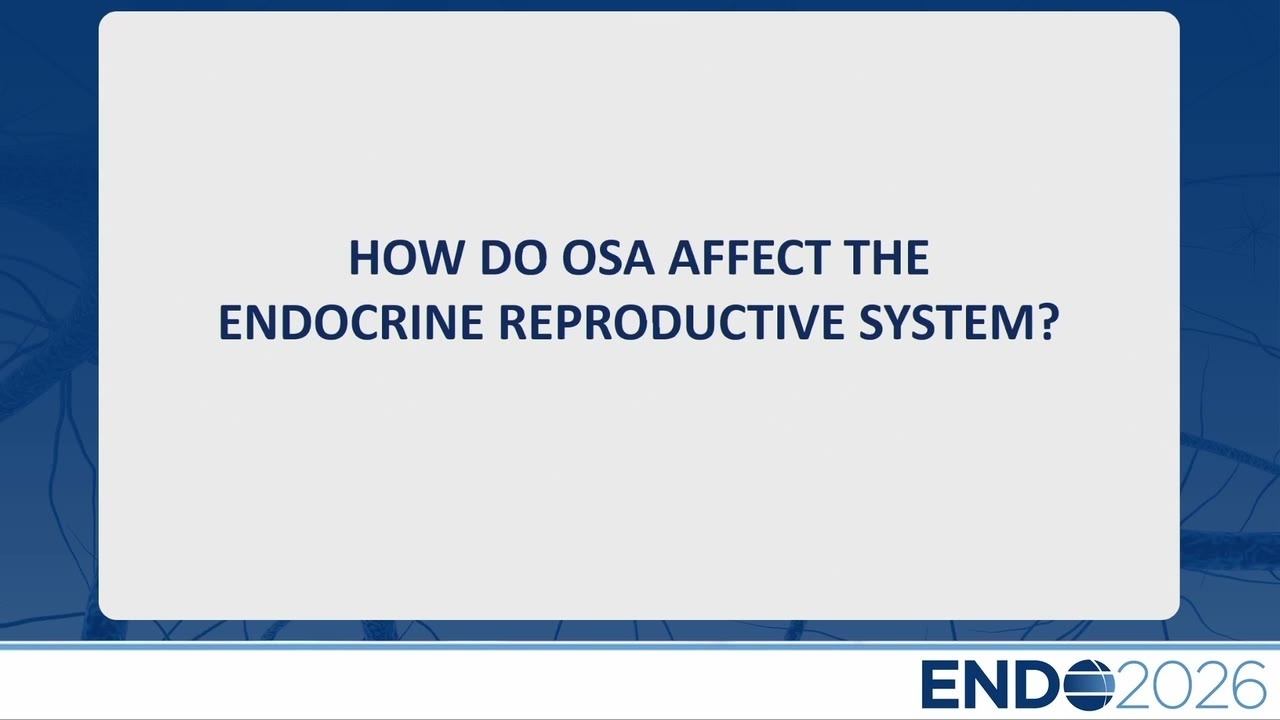 HOW DO OSA AFFECT THE ENDOCRINE REPRODUCTIVE SYSTEM?

ENDO2026